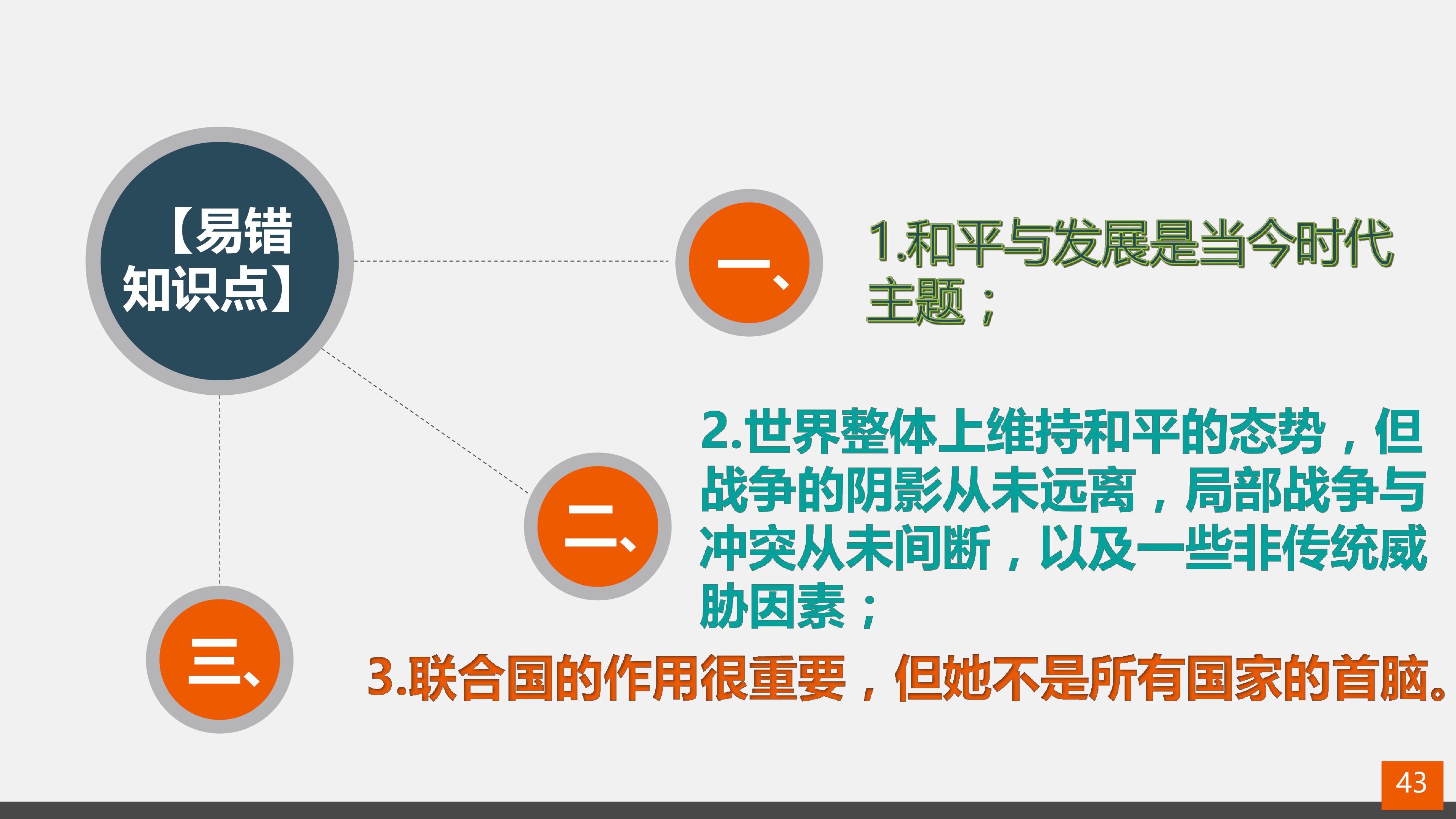 【易错知识点】

一、

1.和平与发展是当今时代主题；

二、

2.世界整体上维持和平的态势，但战争的阴影从未远离，局部战争与冲突从未间断，以及一些非传统威胁因素；

三、

3.联合国的作用很重要，但她不是所有国家的首脑。

43